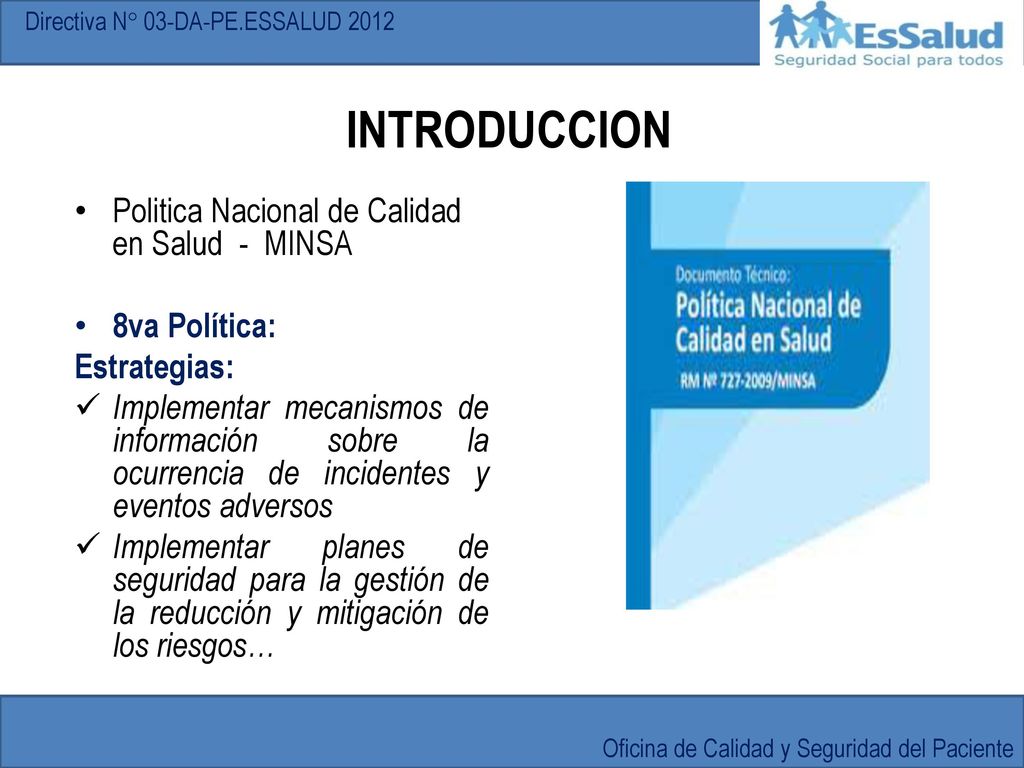 Directiva N° 03-DA-PE.ESSALUD 2012

EsSalud
Seguridad Social para todos

INTRODUCCION

• Politica Nacional de Calidad en Salud - MINSA

• 8va Política:
Estrategias:
✓ Implementar mecanismos de información sobre la ocurrencia de incidentes y eventos adversos
✓ Implementar planes de seguridad para la gestión de la reducción y mitigación de los riesgos…

Documento Técnico:
Política Nacional de Calidad en Salud
RM Nº 727-2009/MINSA

Oficina de Calidad y Seguridad del Paciente